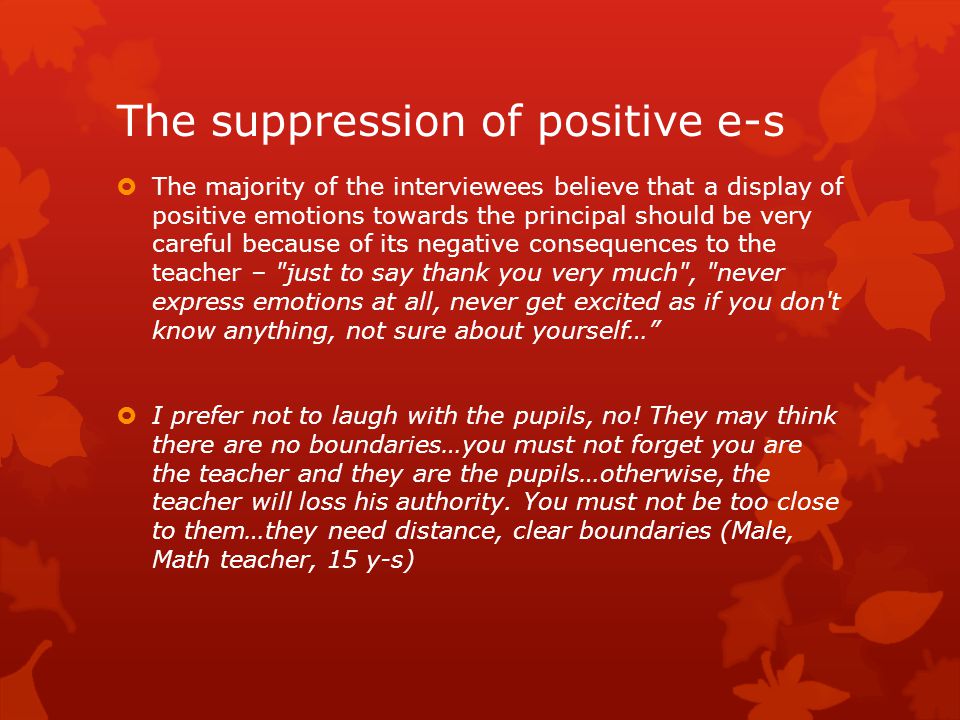 The suppression of positive e-s

The majority of the interviewees believe that a display of positive emotions towards the principal should be very careful because of its negative consequences to the teacher – "just to say thank you very much", "never express emotions at all, never get excited as if you don't know anything, not sure about yourself…”

I prefer not to laugh with the pupils, no! They may think there are no boundaries…you must not forget you are the teacher and they are the pupils…otherwise, the teacher will loss his authority. You must not be too close to them…they need distance, clear boundaries (Male, Math teacher, 15 y-s)